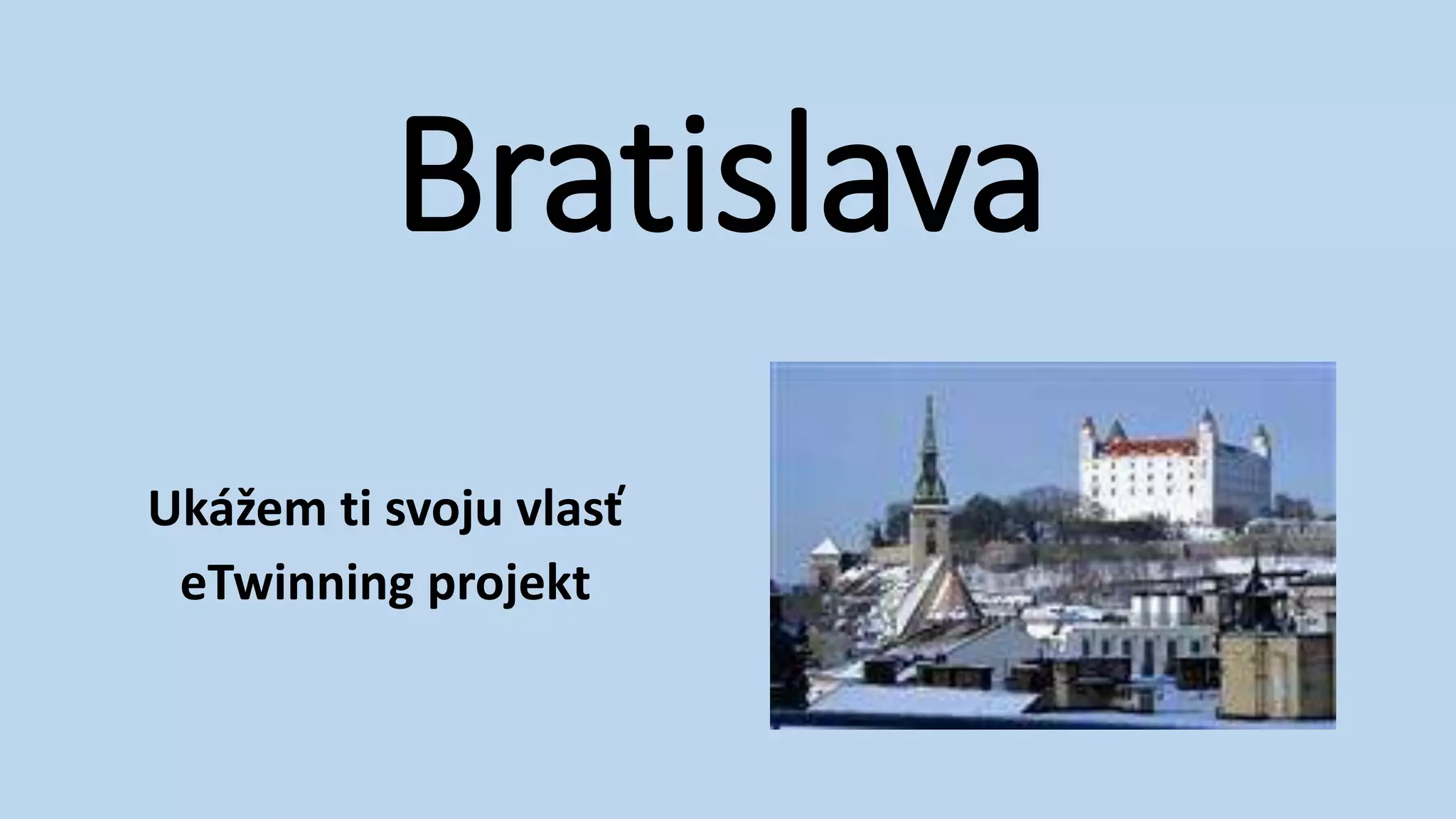 Bratislava

Ukážem ti svoju vlasť
eTwinning projekt